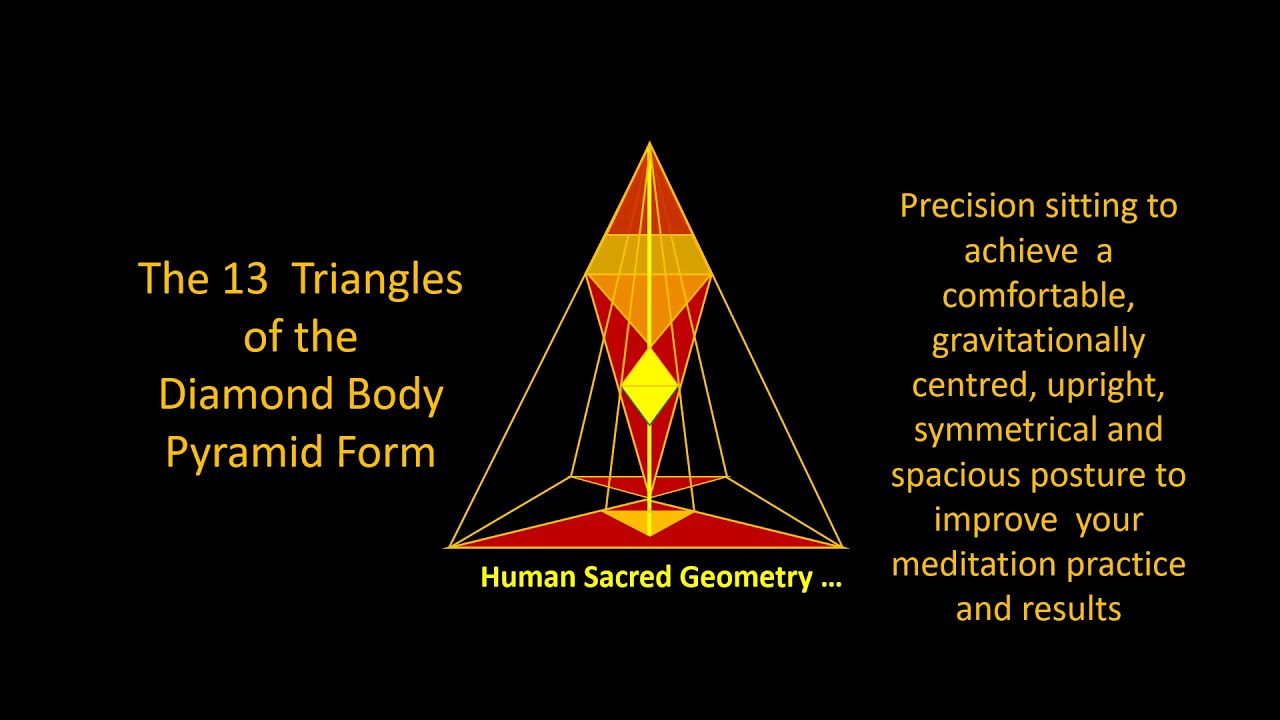 The 13 Triangles of the Diamond Body Pyramid Form

Human Sacred Geometry …

Precision sitting to achieve a comfortable, gravitationally centred, upright, symmetrical and spacious posture to improve your meditation practice and results